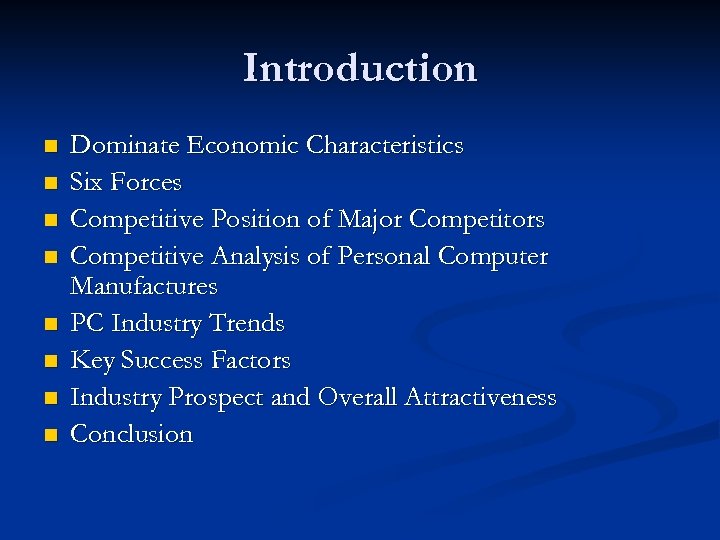 Introduction

- Dominate Economic Characteristics
- Six Forces
- Competitive Position of Major Competitors
- Competitive Analysis of Personal Computer Manufactures
- PC Industry Trends
- Key Success Factors
- Industry Prospect and Overall Attractiveness
- Conclusion